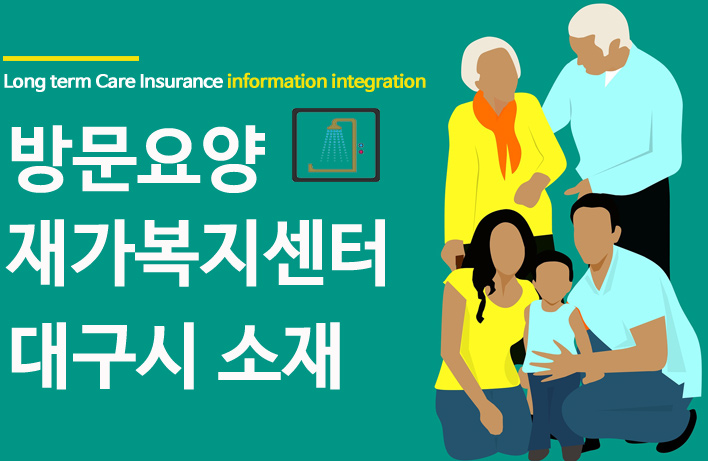 Long term Care Insurance information integration

방문요양
재가복지센터
대구시 소재